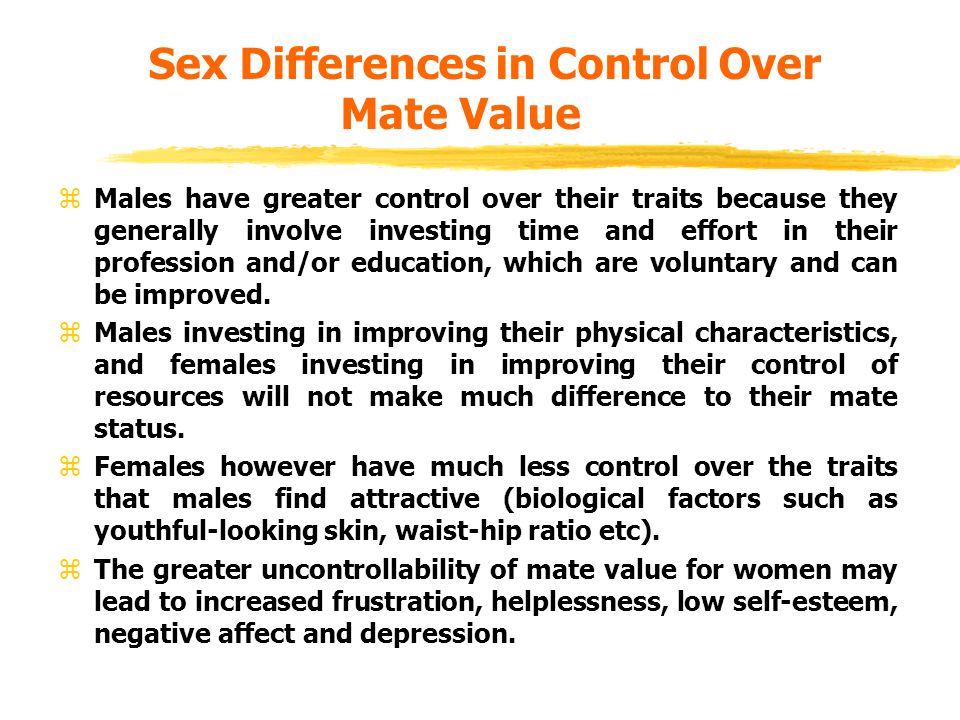 Sex Differences in Control Over Mate Value

⌘ Males have greater control over their traits because they generally involve investing time and effort in their profession and/or education, which are voluntary and can be improved.

⌘ Males investing in improving their physical characteristics, and females investing in improving their control of resources will not make much difference to their mate status.

⌘ Females however have much less control over the traits that males find attractive (biological factors such as youthful-looking skin, waist-hip ratio etc).

⌘ The greater uncontrollability of mate value for women may lead to increased frustration, helplessness, low self-esteem, negative affect and depression.